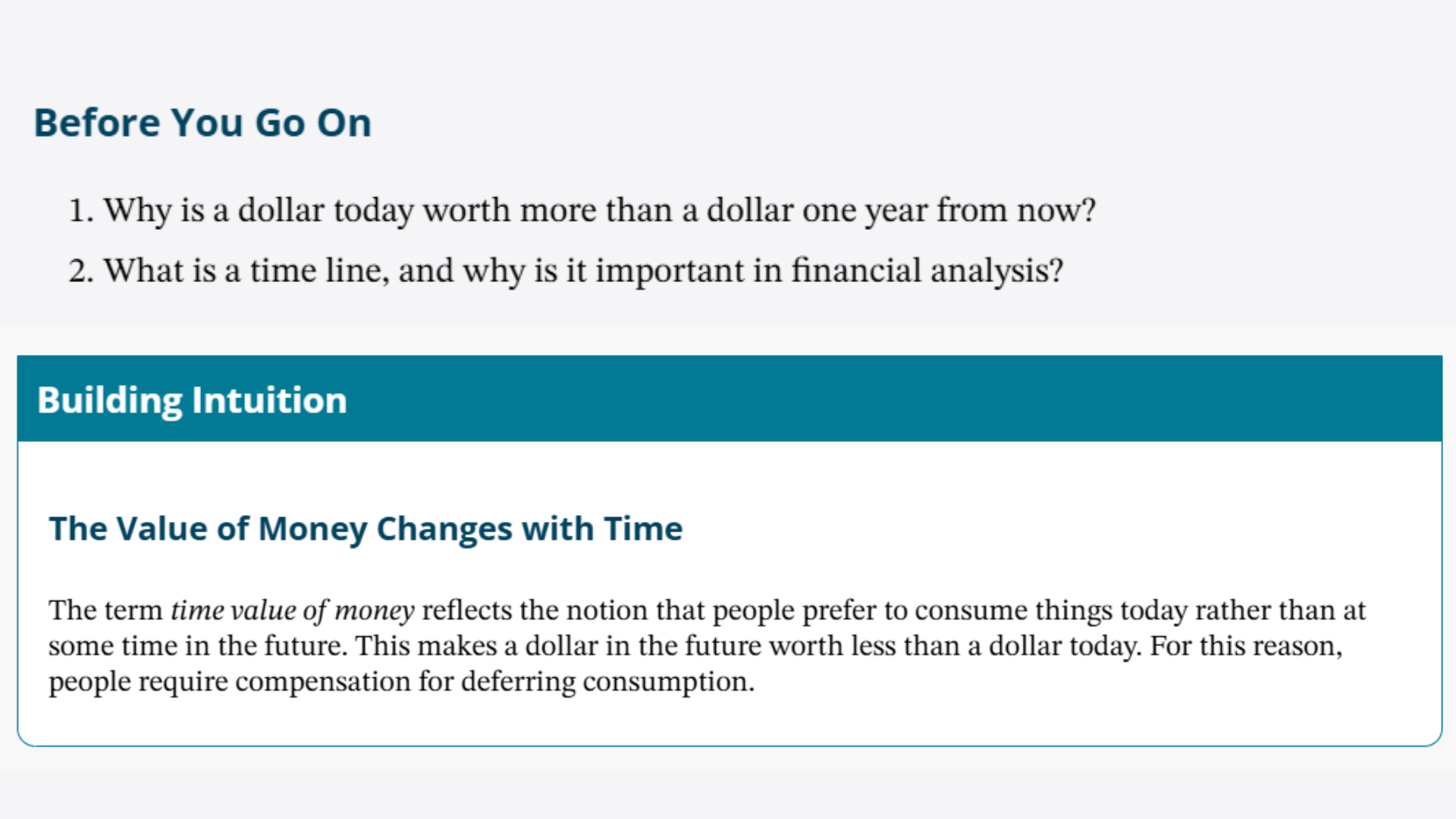 Before You Go On

1. Why is a dollar today worth more than a dollar one year from now?

2. What is a time line, and why is it important in financial analysis?

Building Intuition

The Value of Money Changes with Time

The term time value of money reflects the notion that people prefer to consume things today rather than at some time in the future. This makes a dollar in the future worth less than a dollar today. For this reason, people require compensation for deferring consumption.